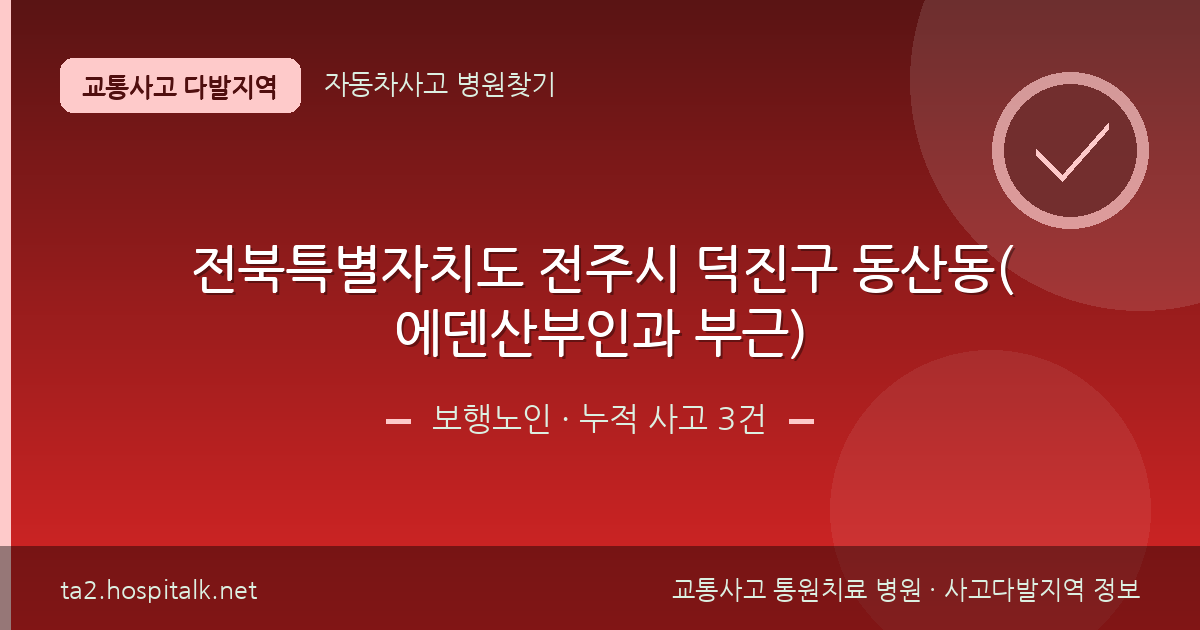 교통사고 다발지역

자동차사고 병원찾기

전북특별자치도 전주시 덕진구 동산동(에덴산부인과 부근)

보행노인 · 누적 사고 3건

ta2.hospitalk.net

교통사고 통원치료 병원 · 사고다발지역 정보